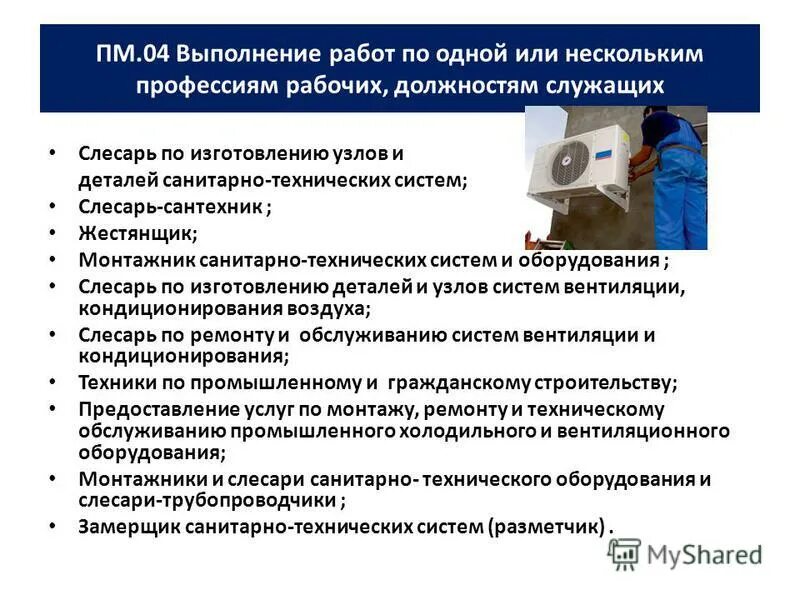 ПМ.04 Выполнение работ по одной или нескольким профессиям рабочих, должностям служащих

• Слесарь по изготовлению узлов и деталей санитарно-технических систем;
• Слесарь-сантехник ;
• Жестянщик;
• Монтажник санитарно-технических систем и оборудования ;
• Слесарь по изготовлению деталей и узлов систем вентиляции, кондиционирования воздуха;
• Слесарь по ремонту и обслуживанию систем вентиляции и кондиционирования;
• Техники по промышленному и гражданскому строительству;
• Предоставление услуг по монтажу, ремонту и техническому обслуживанию промышленного холодильного и вентиляционного оборудования;
• Монтажники и слесари санитарно- технического оборудования и слесари-трубопроводчики ;
• Замерщик санитарно-технических систем (разметчик) .

MyShared